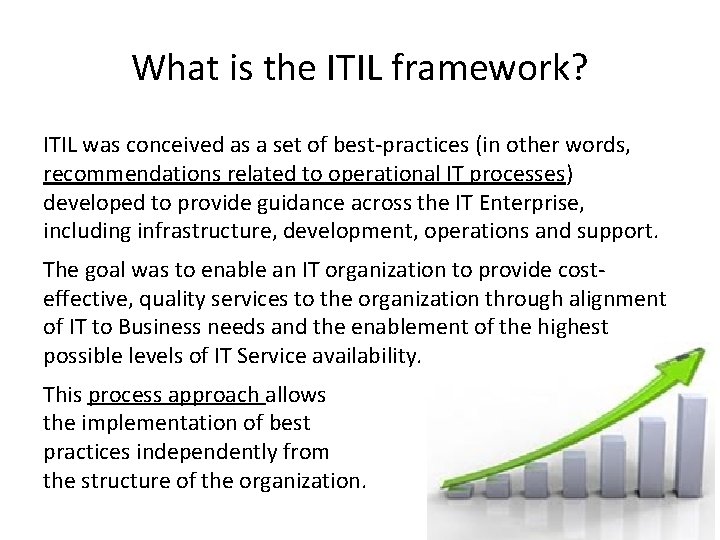 What is the ITIL framework?

ITIL was conceived as a set of best-practices (in other words, recommendations related to operational IT processes) developed to provide guidance across the IT Enterprise, including infrastructure, development, operations and support.

The goal was to enable an IT organization to provide cost-effective, quality services to the organization through alignment of IT to Business needs and the enablement of the highest possible levels of IT Service availability.

This process approach allows the implementation of best practices independently from the structure of the organization.